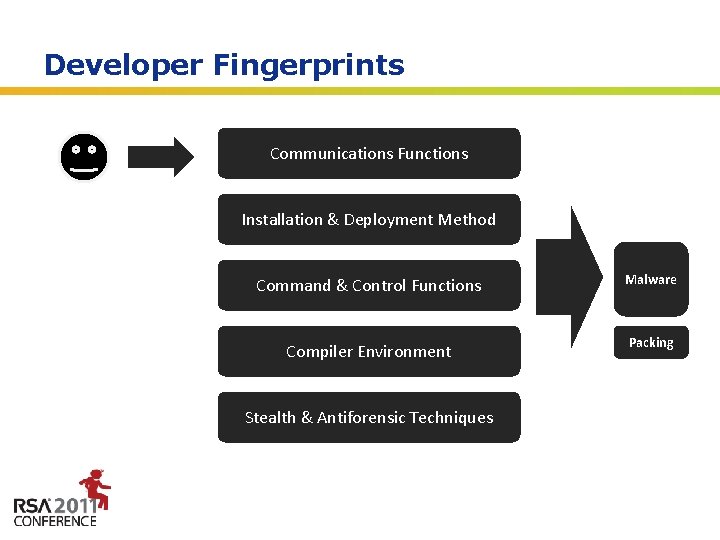 Developer Fingerprints

Communications Functions

Installation & Deployment Method

Command & Control Functions

Compiler Environment

Stealth & Antiforensic Techniques

Malware

Packing

RSA 2011 CONFERENCE